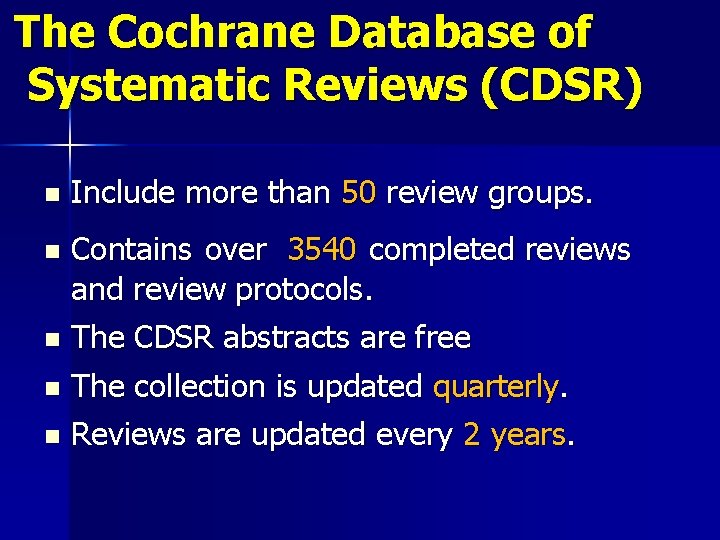 The Cochrane Database of Systematic Reviews (CDSR)

- Include more than 50 review groups.
- Contains over 3540 completed reviews and review protocols.
- The CDSR abstracts are free
- The collection is updated quarterly.
- Reviews are updated every 2 years.